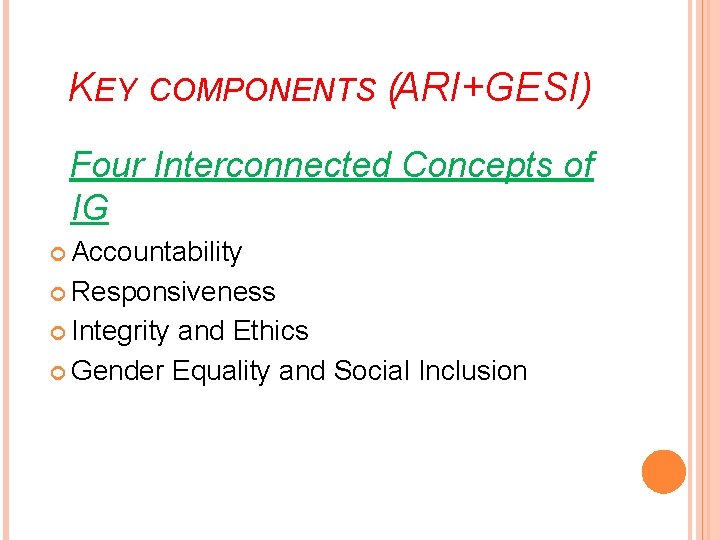 KEY COMPONENTS (ARI+GESI)

Four Interconnected Concepts of IG

Accountability
Responsiveness
Integrity and Ethics
Gender Equality and Social Inclusion